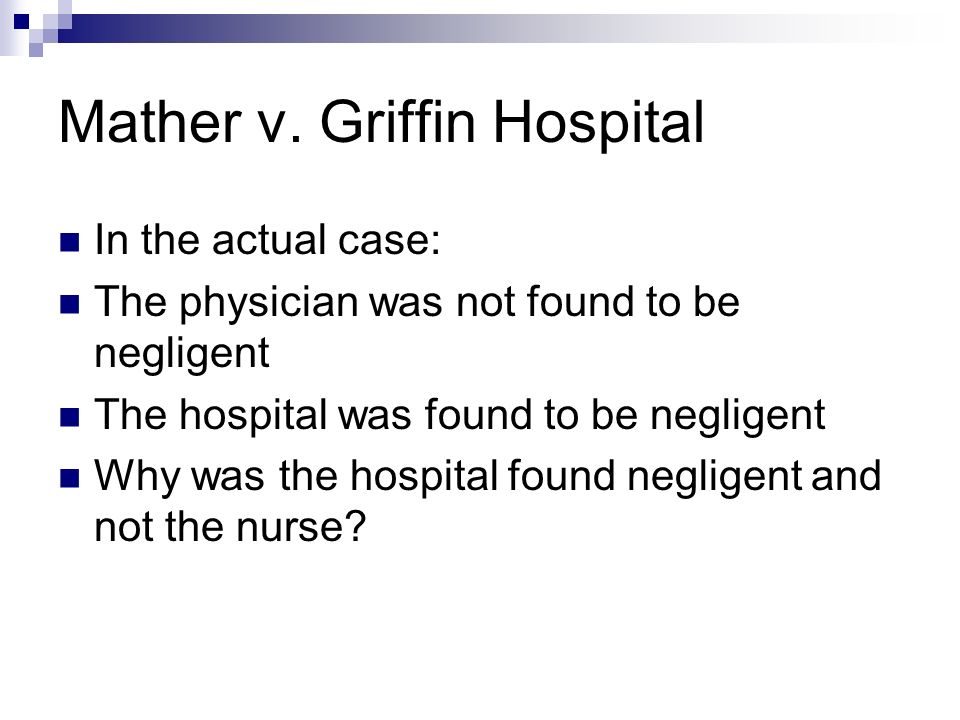 Mather v. Griffin Hospital

In the actual case:

The physician was not found to be negligent

The hospital was found to be negligent

Why was the hospital found negligent and not the nurse?